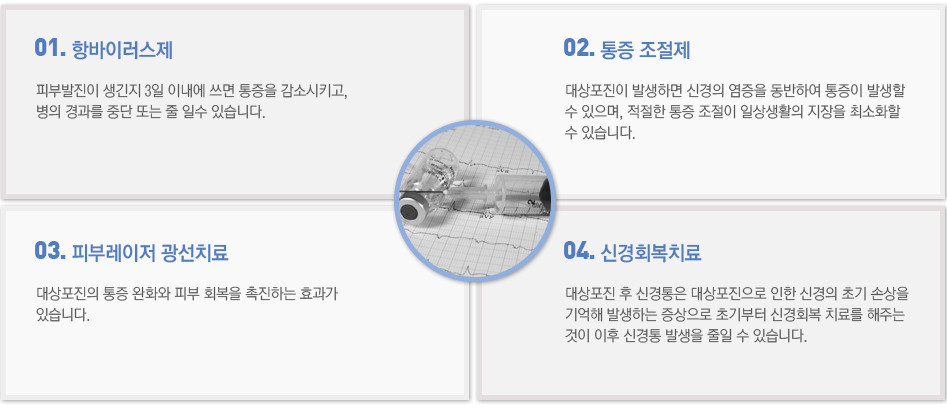 01. 항바이러스제

피부발진이 생긴지 3일 이내에 쓰면 통증을 감소시키고, 병의 경과를 중단 또는 줄 일수 있습니다.

02. 통증 조절제

대상포진이 발생하면 신경의 염증을 동반하여 통증이 발생할 수 있으며, 적절한 통증 조절이 일상생활의 지장을 최소화할 수 있습니다.

03. 피부레이저 광선치료

대상포진의 통증 완화와 피부 회복을 촉진하는 효과가 있습니다.

04. 신경회복치료

대상포진 후 신경통은 대상포진으로 인한 신경의 초기 손상을 기억해 발생하는 증상으로 초기부터 신경회복 치료를 해주는 것이 이후 신경통 발생을 줄일 수 있습니다.